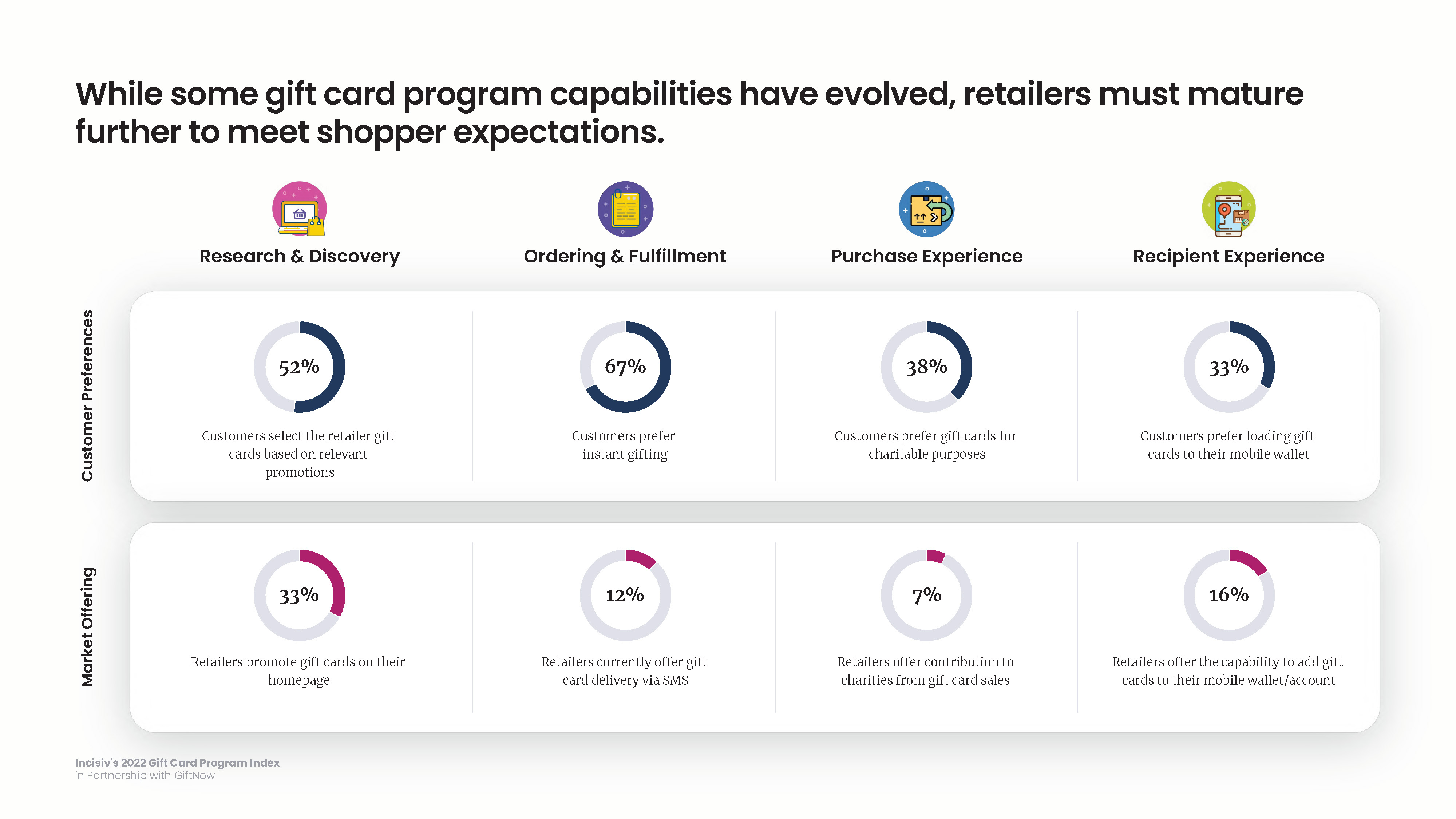 While some gift card program capabilities have evolved, retailers must mature further to meet shopper expectations.

Research & Discovery

Ordering & Fulfillment

Purchase Experience

Recipient Experience

Customer Preferences

52%

Customers select the retailer gift cards based on relevant promotions

67%

Customers prefer instant gifting

38%

Customers prefer gift cards for charitable purposes

33%

Customers prefer loading gift cards to their mobile wallet

Market Offering

33%

Retailers promote gift cards on their homepage

12%

Retailers currently offer gift card delivery via SMS

7%

Retailers offer contribution to charities from gift card sales

16%

Retailers offer the capability to add gift cards to their mobile wallet/account

Incisiv's 2022 Gift Card Program Index
in Partnership with GiftNow